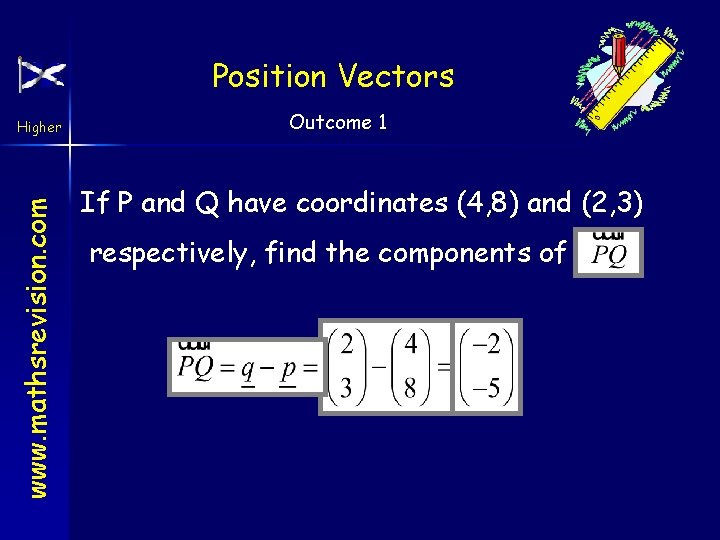 Higher

www.mathsrevision.com

Position Vectors

Outcome 1

If P and Q have coordinates (4,8) and (2,3) respectively, find the components of $\overrightarrow{PQ}$

$\overrightarrow{PQ} = \underline{q} - \underline{p} = \begin{pmatrix} 2 \\ 3 \end{pmatrix} - \begin{pmatrix} 4 \\ 8 \end{pmatrix} = \begin{pmatrix} -2 \\ -5 \end{pmatrix}$